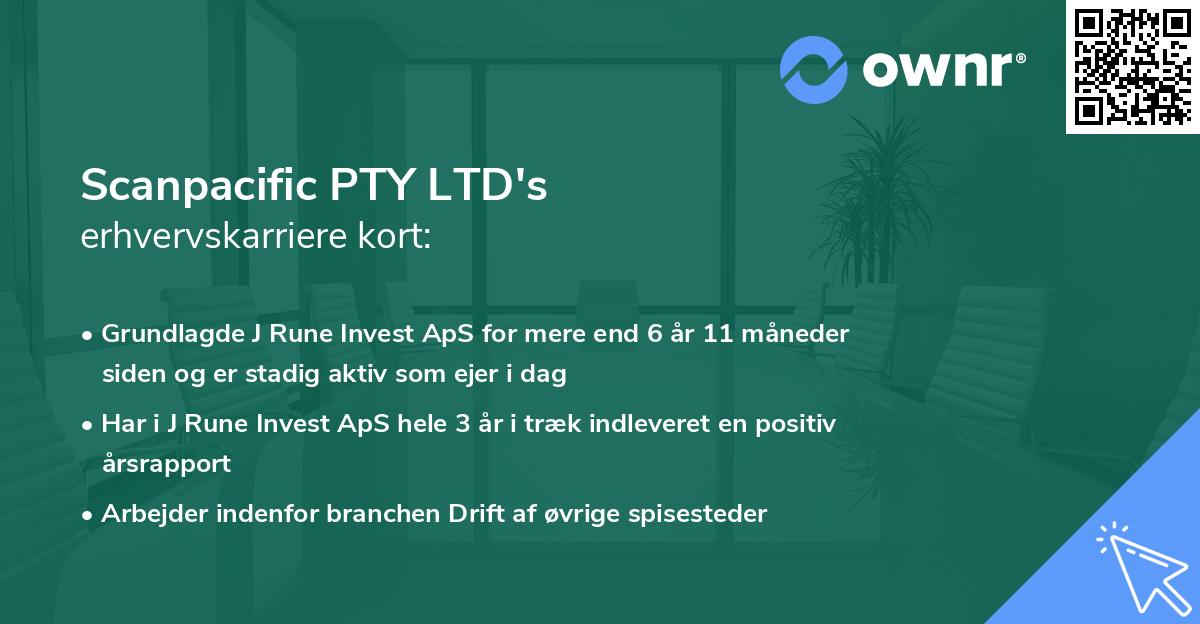 ownr®

Scanpacific PTY LTD's
erhvervskarriere kort:

• Grundlagde J Rune Invest ApS for mere end 6 år 11 måneder siden og er stadig aktiv som ejer i dag

• Har i J Rune Invest ApS hele 3 år i træk indleveret en positiv årsrapport

• Arbejder indenfor branchen Drift af øvrige spisesteder